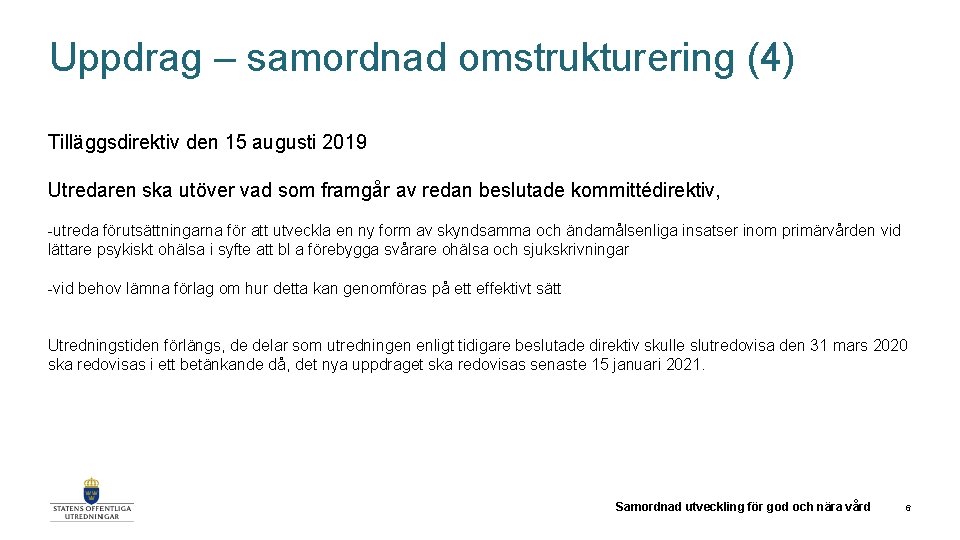 Uppdrag – samordnad omstrukturering (4)

Tilläggsdirektiv den 15 augusti 2019

Utredaren ska utöver vad som framgår av redan beslutade kommittédirektiv,

-utreda förutsättningarna för att utveckla en ny form av skyndsamma och ändamålsenliga insatser inom primärvården vid lättare psykiskt ohälsa i syfte att bl a förebygga svårare ohälsa och sjukskrivningar

-vid behov lämna förlag om hur detta kan genomföras på ett effektivt sätt

Utredningstiden förlängs, de delar som utredningen enligt tidigare beslutade direktiv skulle slutredovisa den 31 mars 2020 ska redovisas i ett betänkande då, det nya uppdraget ska redovisas senaste 15 januari 2021.

STATENS OFFENTLIGA UTREDNINGAR

Samordnad utveckling för god och nära vård

6